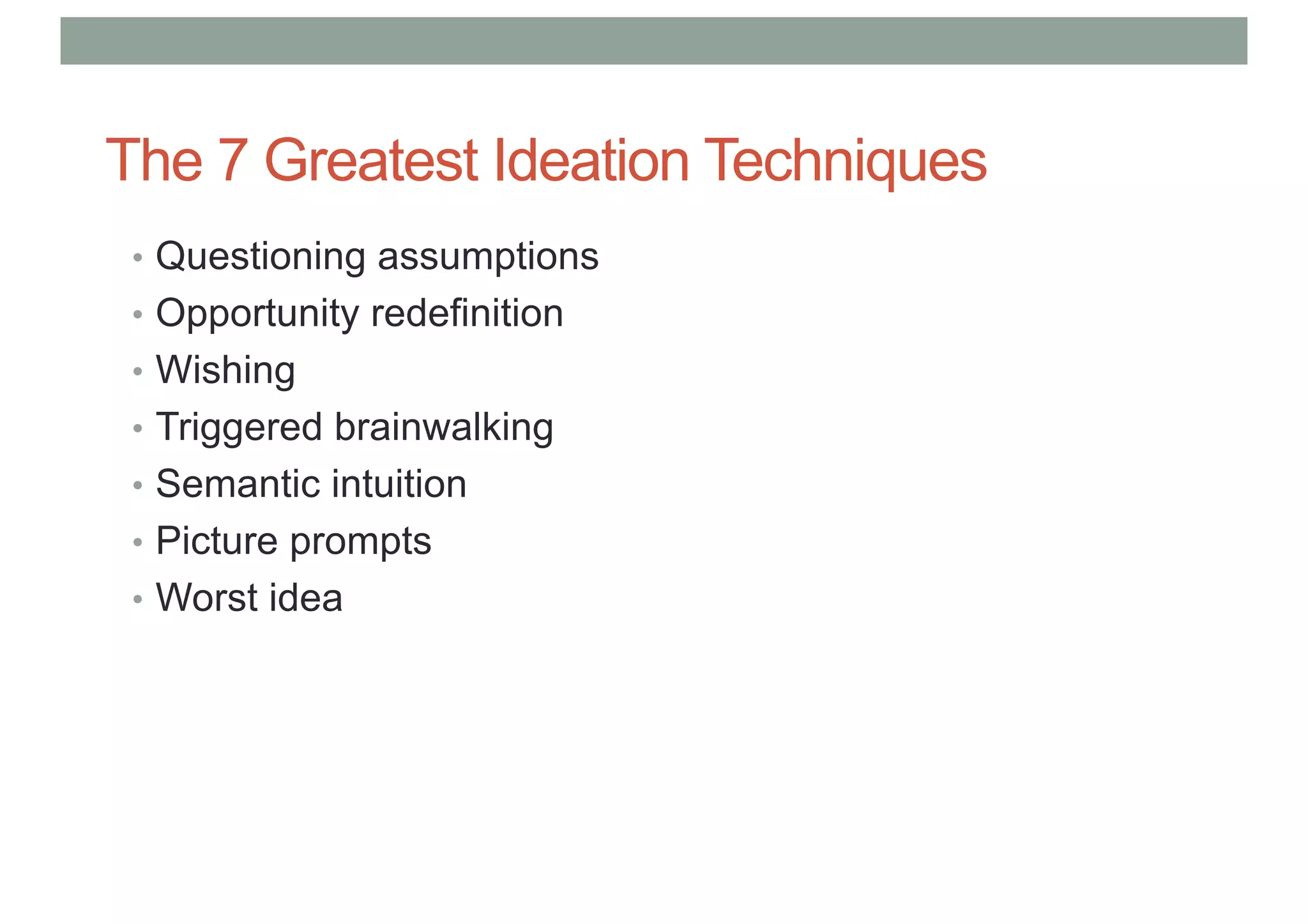 The 7 Greatest Ideation Techniques

• Questioning assumptions
• Opportunity redefinition
• Wishing
• Triggered brainwalking
• Semantic intuition
• Picture prompts
• Worst idea